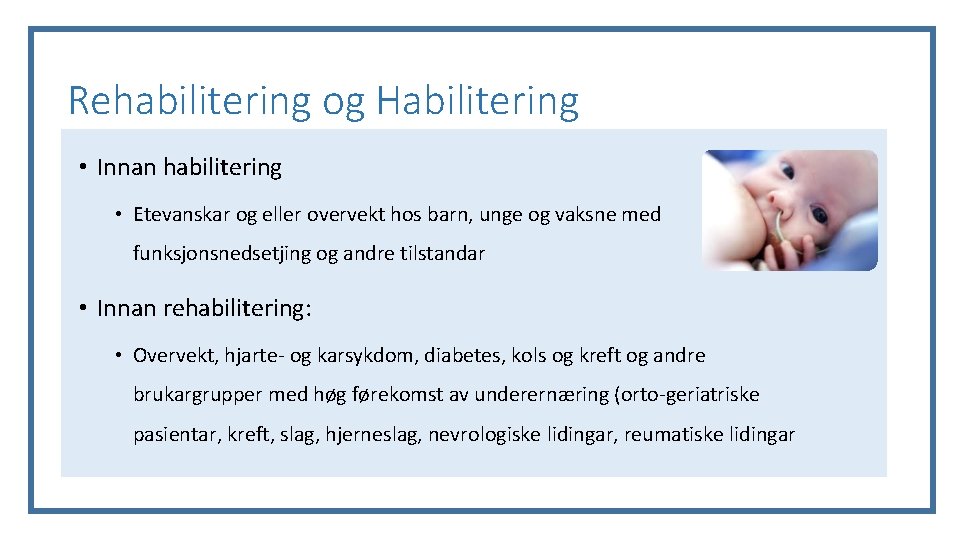 Rehabilitering og Habilitering

• Innan habilitering

• Etevanskar og eller overvekt hos barn, unge og vaksne med funksjonsnedsetjing og andre tilstandar

• Innan rehabilitering:

• Overvekt, hjarte- og karsykdom, diabetes, kols og kreft og andre brukargrupper med høg førekomst av underernæring (orto-geriatriske pasientar, kreft, slag, hjerneslag, nevrologiske lidingar, reumatiske lidingar